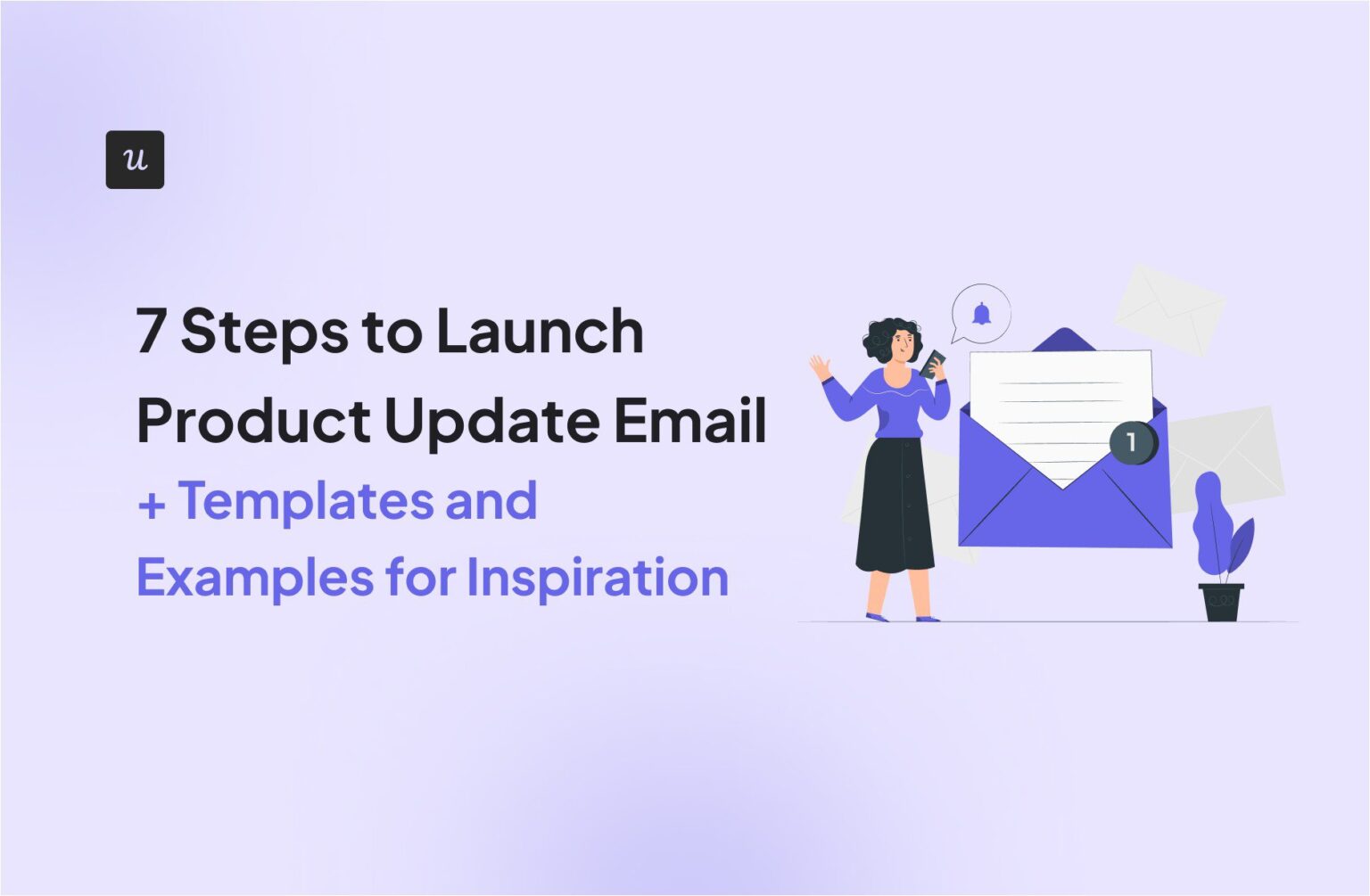 u

7 Steps to Launch Product Update Email
+ Templates and Examples for Inspiration

1